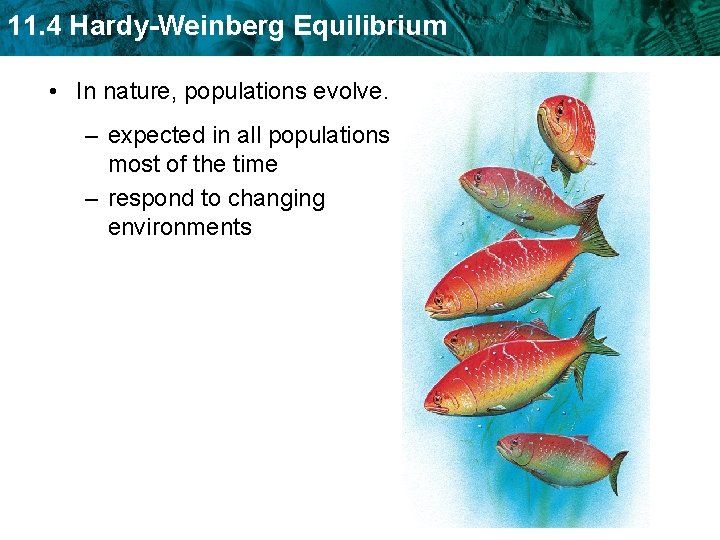 11.4 Hardy-Weinberg Equilibrium

• In nature, populations evolve.

– expected in all populations most of the time

– respond to changing environments